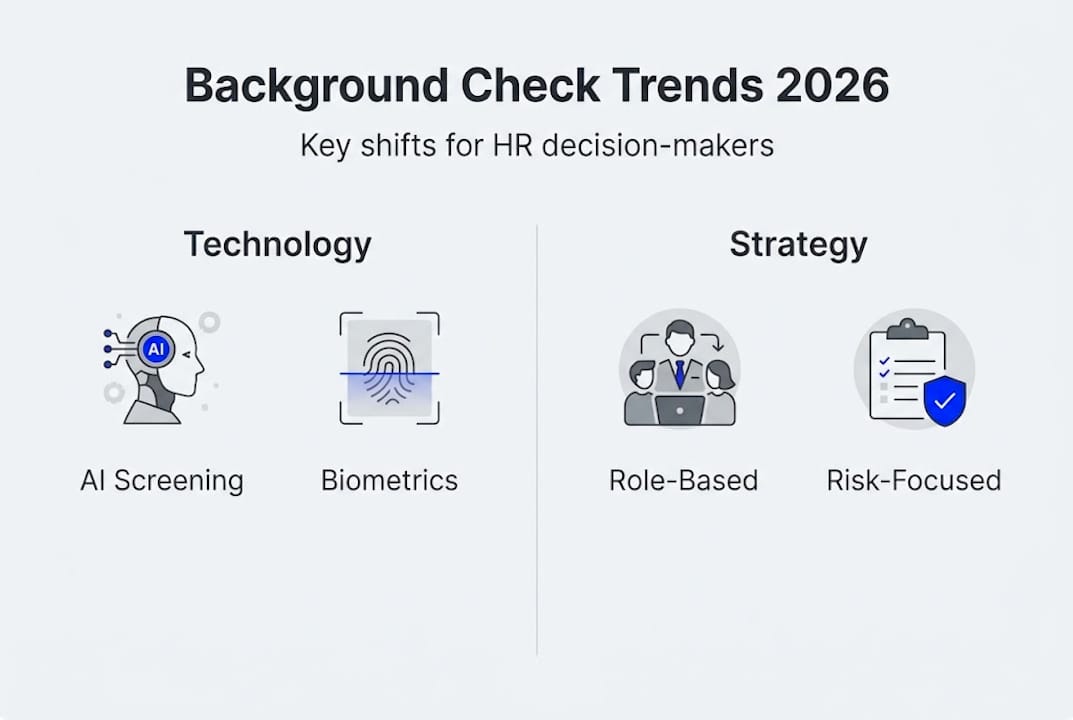 Background Check Trends 2026

Key shifts for HR decision-makers

Technology

AI

AI Screening

Biometrics

Strategy

Role-Based

Risk-Focused